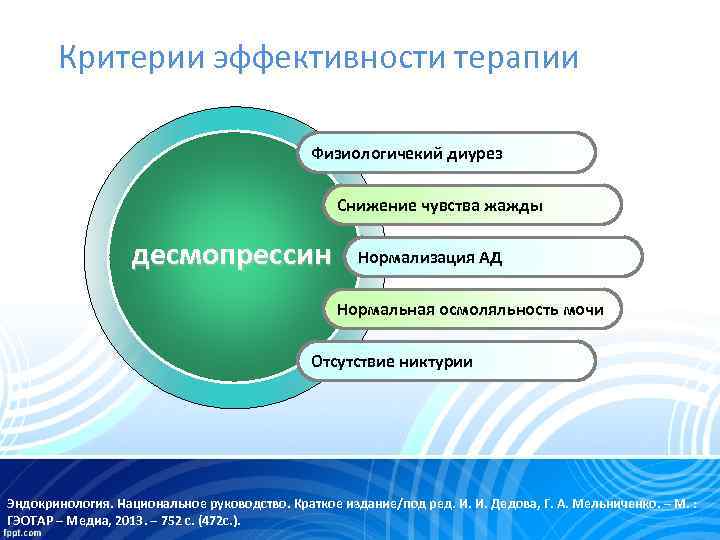 Критерии эффективности терапии

десмопрессин

Физиологичекий диурез

Снижение чувства жажды

Нормализация АД

Нормальная осмоляльность мочи

Отсутствие никтурии

Эндокринология. Национальное руководство. Краткое издание/под ред. И. И. Дедова, Г. А. Мельниченко. – М. : ГЭОТАР – Медиа, 2013. – 752 с. (472с.).

fppt.com